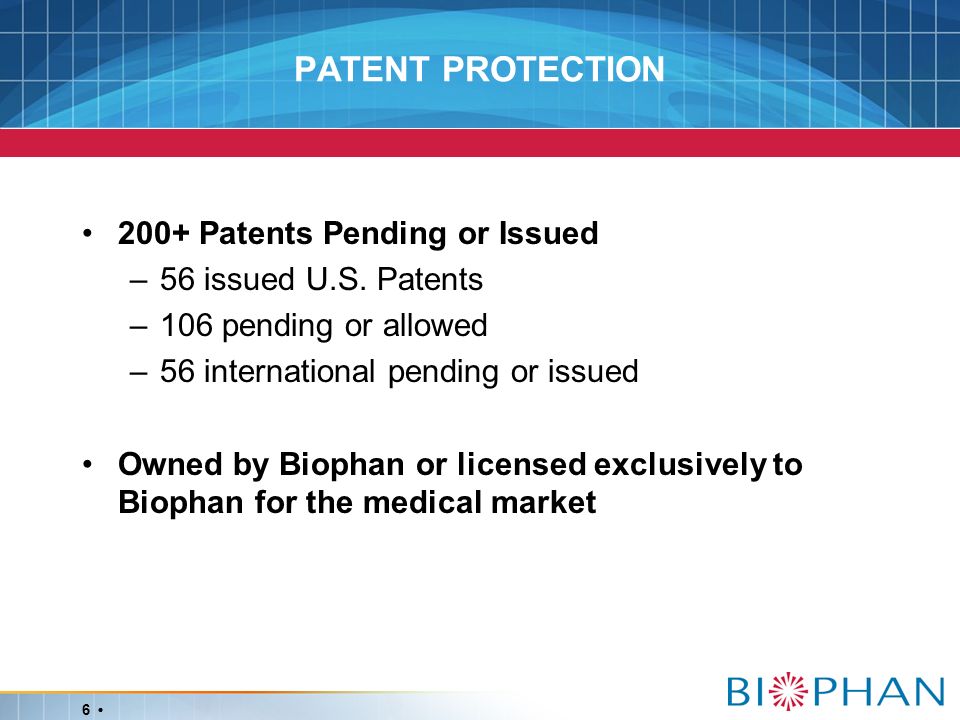 PATENT PROTECTION

• 200+ Patents Pending or Issued
– 56 issued U.S. Patents
– 106 pending or allowed
– 56 international pending or issued

• Owned by Biophan or licensed exclusively to Biophan for the medical market

6 •

BIOPHAN